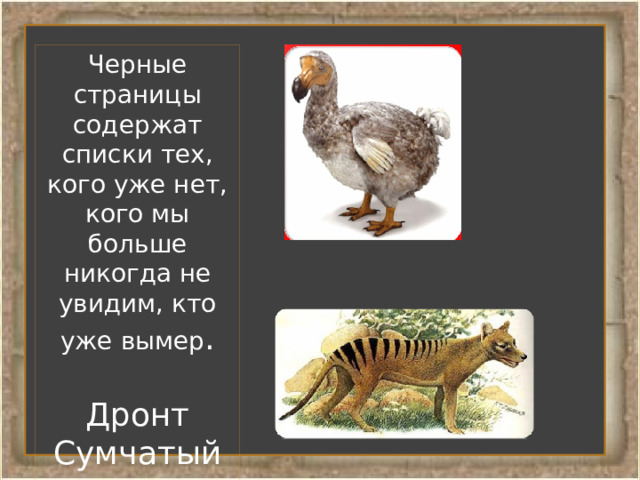 Черные страницы содержат списки тех, кого уже нет, кого мы больше никогда не увидим, кто уже вымер.

Дронт
Сумчатый